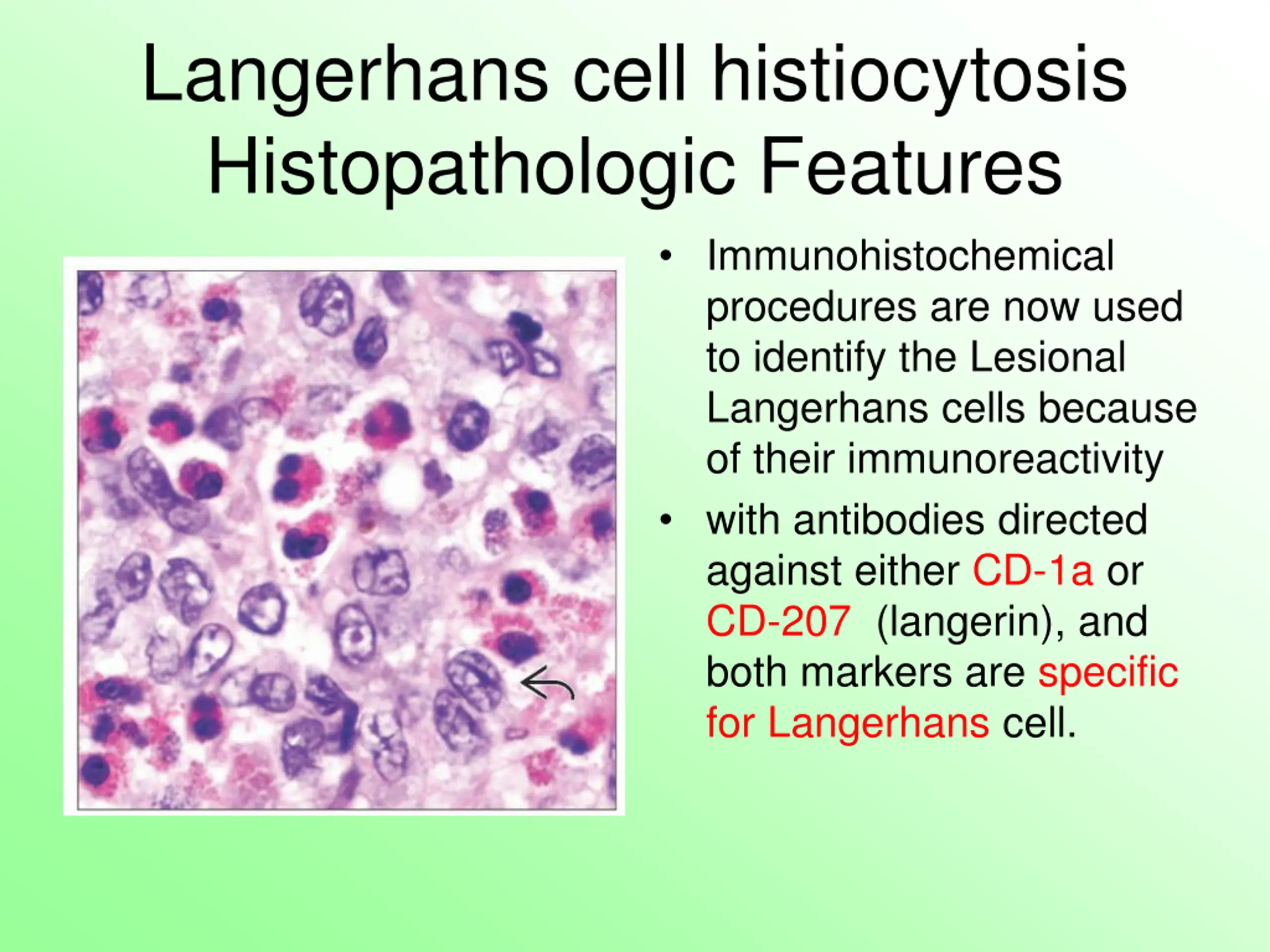 Langerhans cell histiocytosis
Histopathologic Features

• Immunohistochemical procedures are now used to identify the Lesional Langerhans cells because of their immunoreactivity

• with antibodies directed against either CD-1a or CD-207 (langerin), and both markers are specific for Langerhans cell.